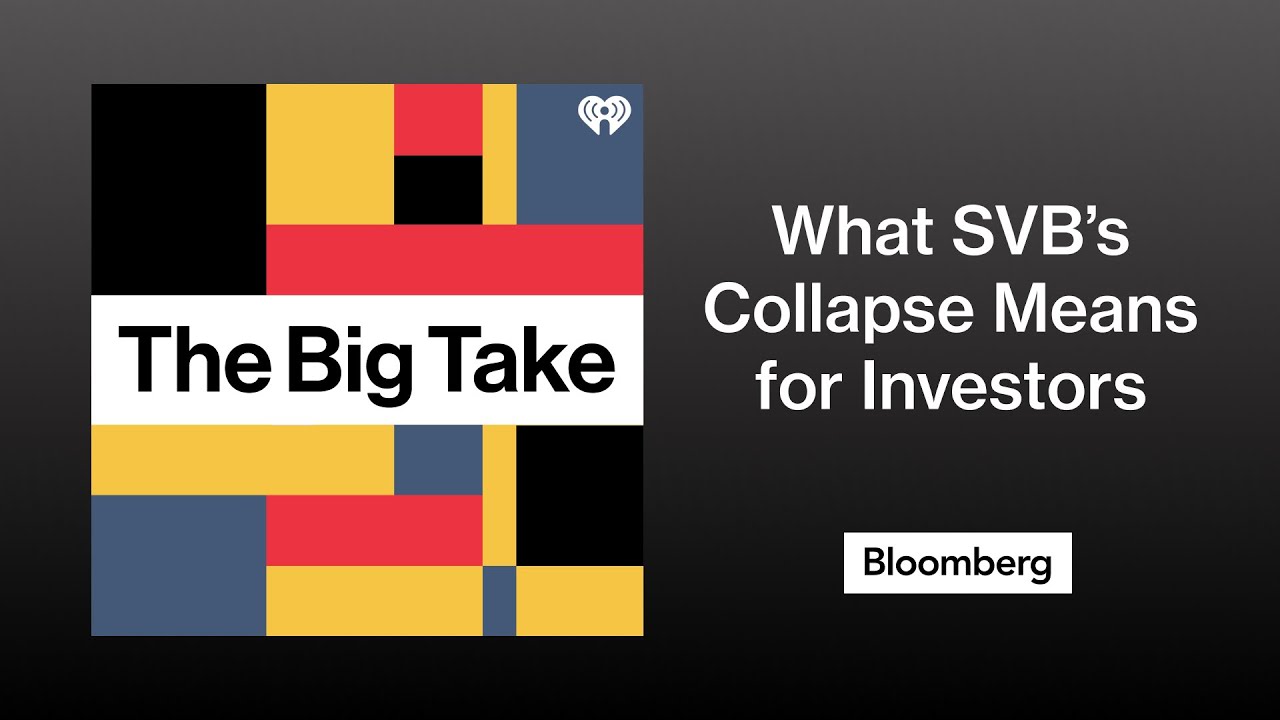 The Big Take

What SVB's Collapse Means for Investors

Bloomberg